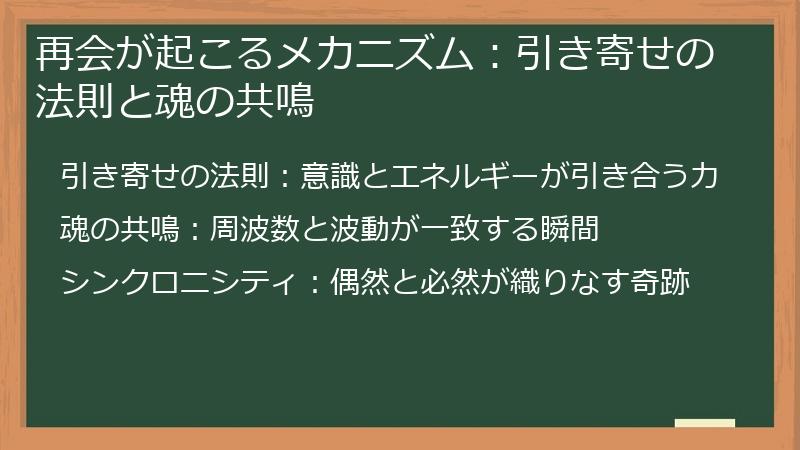 再会が起こるメカニズム：引き寄せの法則と魂の共鳴

引き寄せの法則：意識とエネルギーが引き合う力

魂の共鳴：周波数と波動が一致する瞬間

シンクロニシティ：偶然と必然が織りなす奇跡